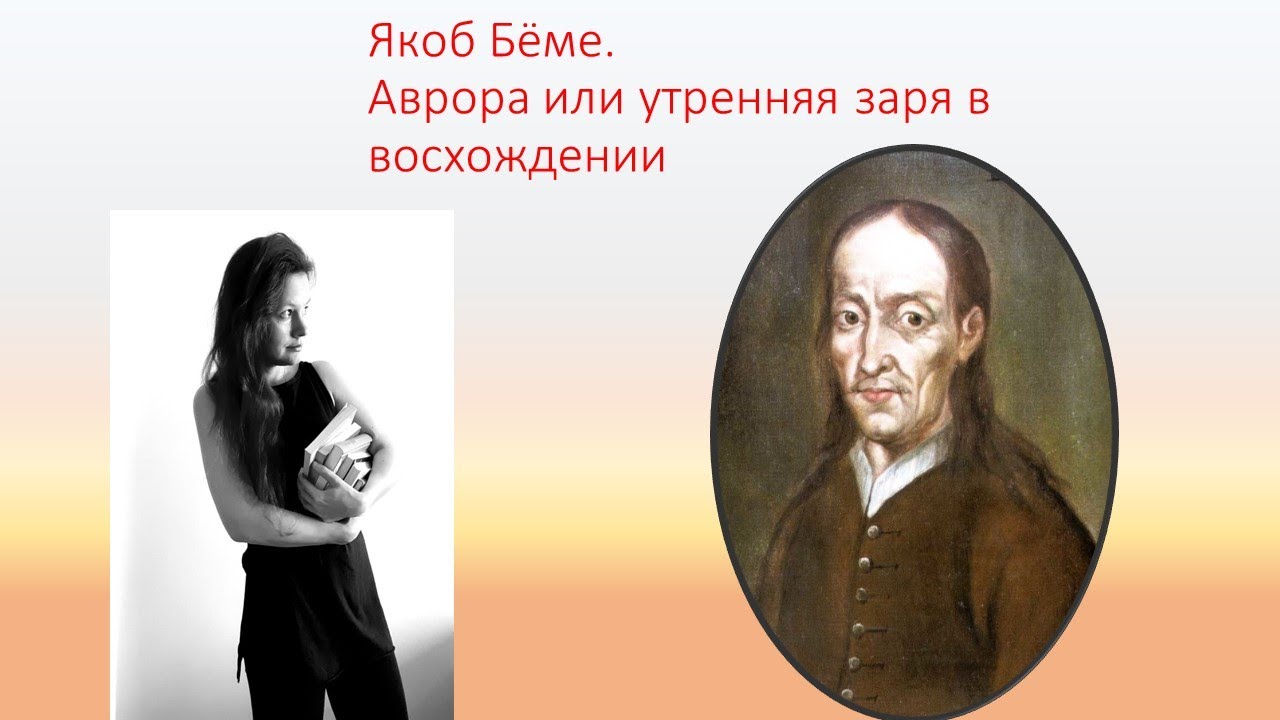 Якоб Бёме.
Аврора или утренняя заря в восхождении